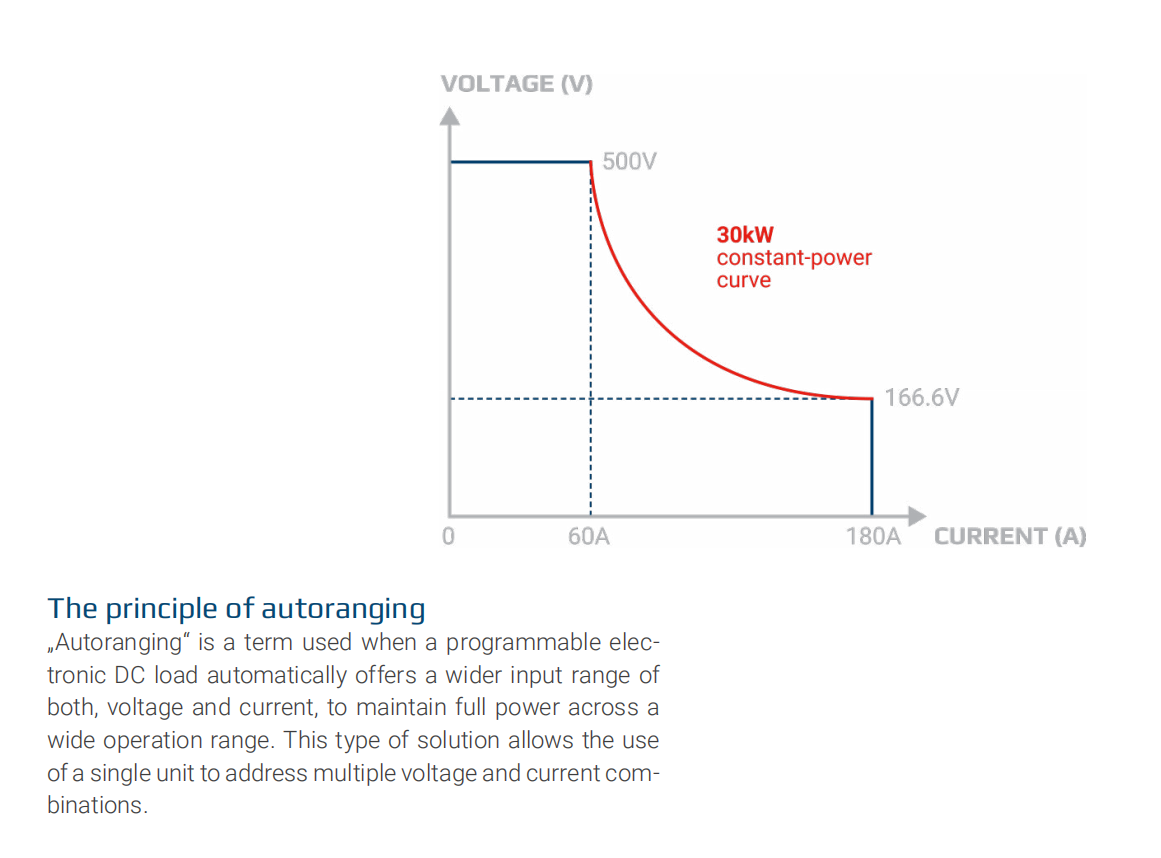 VOLTAGE (V)

500V

30kW
constant-power
curve

166.6V

0
60A
180A
CURRENT (A)

The principle of autoranging

„Autoranging“ is a term used when a programmable electronic DC load automatically offers a wider input range of both, voltage and current, to maintain full power across a wide operation range. This type of solution allows the use of a single unit to address multiple voltage and current combinations.